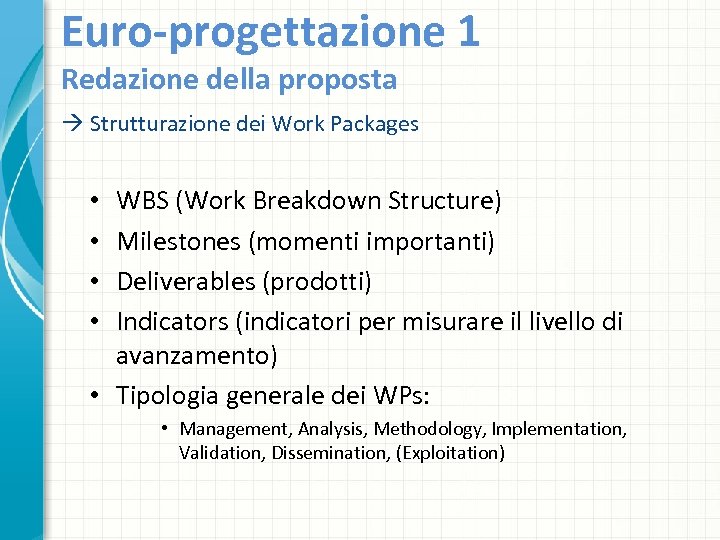 Euro-progettazione 1
Redazione della proposta
→ Strutturazione dei Work Packages

• WBS (Work Breakdown Structure)
• Milestones (momenti importanti)
• Deliverables (prodotti)
• Indicators (indicatori per misurare il livello di avanzamento)
• Tipologia generale dei WPs:
  • Management, Analysis, Methodology, Implementation, Validation, Dissemination, (Exploitation)